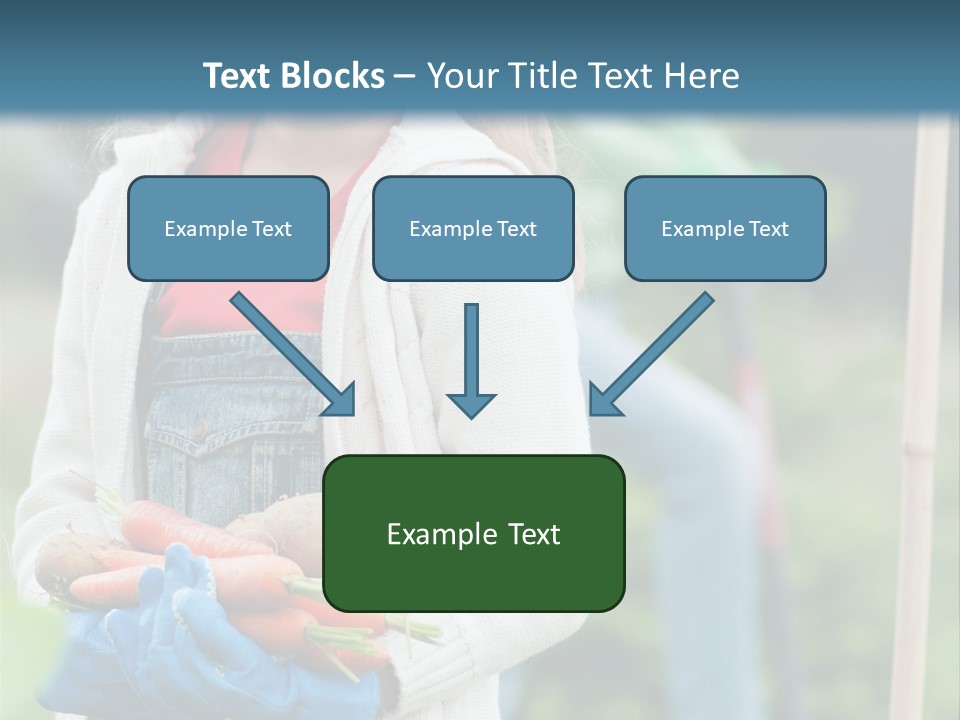 Text Blocks – Your Title Text Here

Example Text

Example Text

Example Text

Example Text